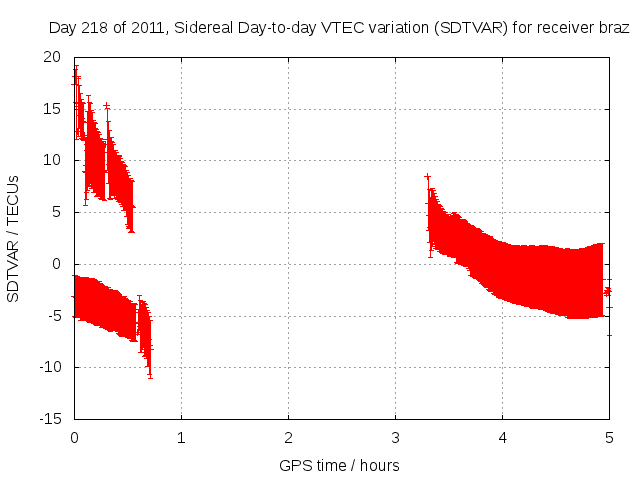 Day 218 of 2011, Sidereal Day-to-day VTEC variation (SDTVAR) for receiver braz

SDTVAR / TECUs

20
15
10
5
0
-5
-10
-15

0
1
2
3
4
5

GPS time / hours